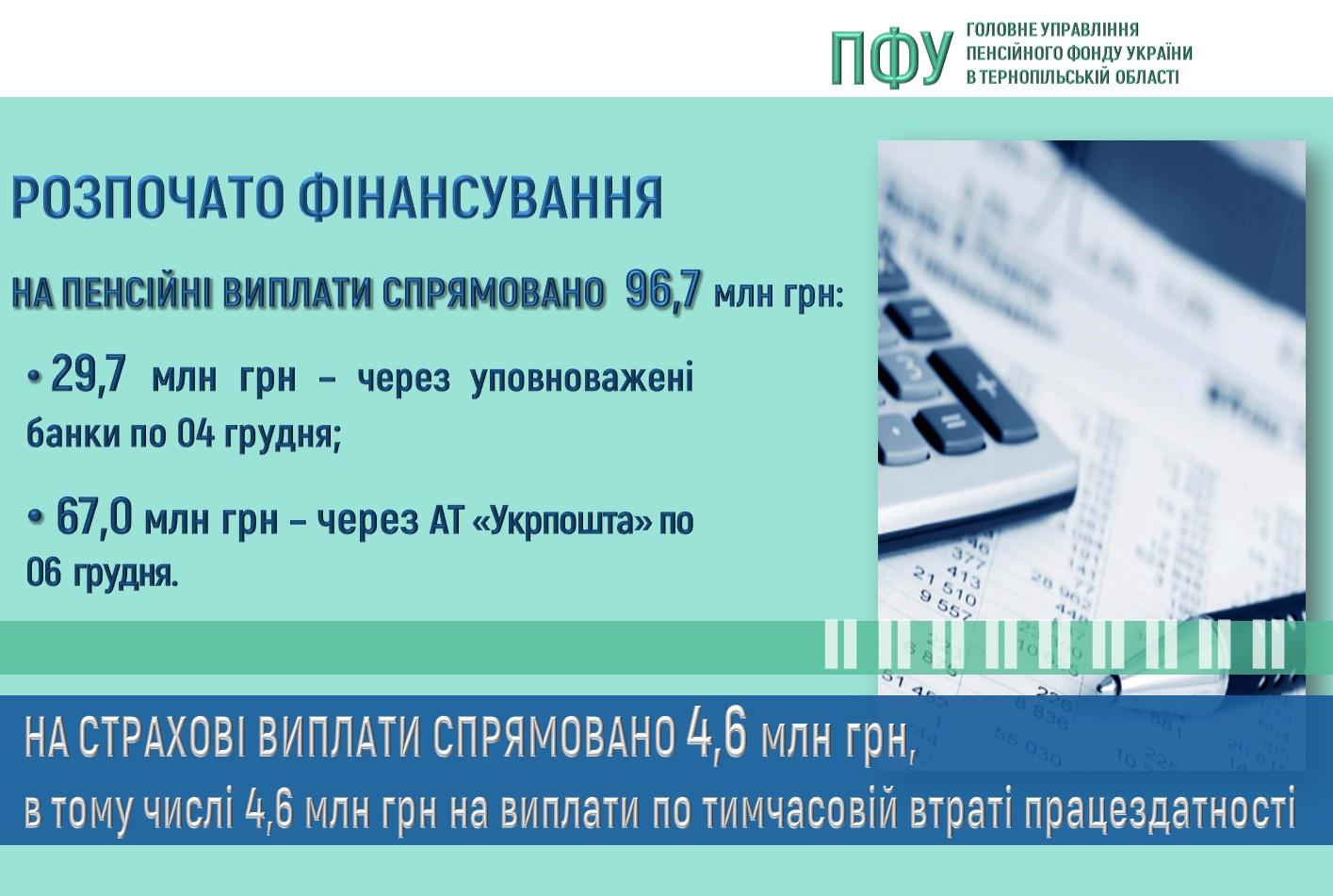 ПФУ ГОЛОВНЕ УПРАВЛІННЯ ПЕНСІЙНОГО ФОНДУ УКРАЇНИ В ТЕРНОПІЛЬСЬКІЙ ОБЛАСТІ

РОЗПОЧАТО ФІНАНСУВАННЯ

НА ПЕНСІЙНІ ВИПЛАТИ СПРЯМОВАНО 96,7 млн грн:

• 29,7 млн грн – через уповноважені банки по 04 грудня;

• 67,0 млн грн – через АТ «Укрпошта» по 06 грудня.

НА СТРАХОВІ ВИПЛАТИ СПРЯМОВАНО 4,6 млн грн,
в тому числі 4,6 млн грн на виплати по тимчасовій втраті працездатності